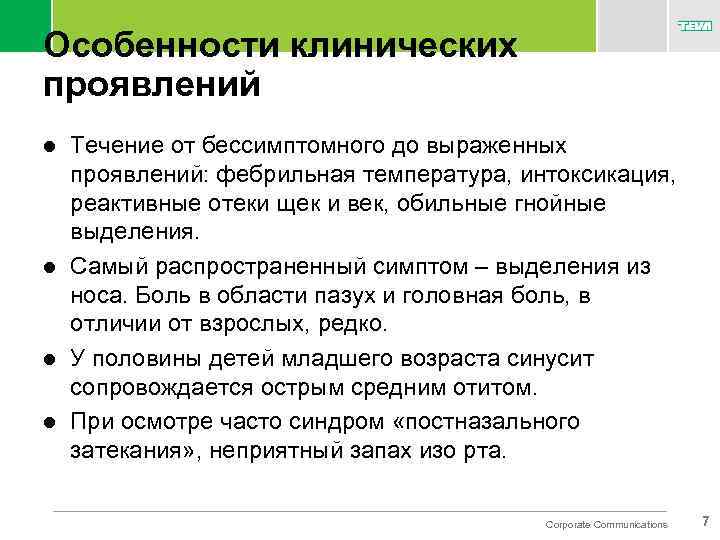 TEVA

Особенности клинических проявлений

● Течение от бессимптомного до выраженных проявлений: фебрильная температура, интоксикация, реактивные отеки щек и век, обильные гнойные выделения.

● Самый распространенный симптом – выделения из носа. Боль в области пазух и головная боль, в отличии от взрослых, редко.

● У половины детей младшего возраста синусит сопровождается острым средним отитом.

● При осмотре часто синдром «постназального затекания», неприятный запах изо рта.

Corporate Communications 7